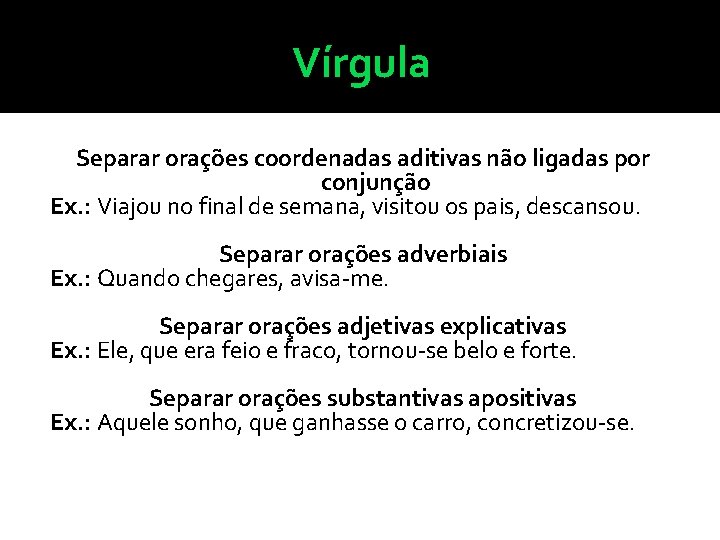 Vírgula

Separar orações coordenadas aditivas não ligadas por conjunção
Ex.: Viajou no final de semana, visitou os pais, descansou.

Separar orações adverbiais
Ex.: Quando chegares, avisa-me.

Separar orações adjetivas explicativas
Ex.: Ele, que era feio e fraco, tornou-se belo e forte.

Separar orações substantivas apositivas
Ex.: Aquele sonho, que ganhasse o carro, concretizou-se.